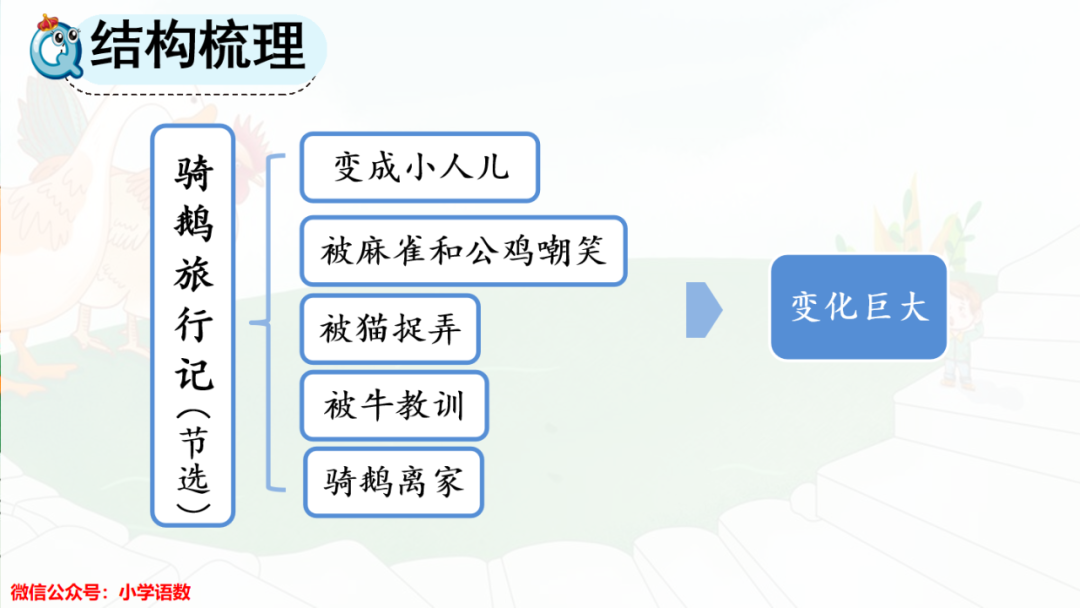 结构梳理

骑鹅旅行记（节选）

变成小人儿
被麻雀和公鸡嘲笑
被猫捉弄
被牛教训
骑鹅离家

变化巨大

微信公众号：小学语数